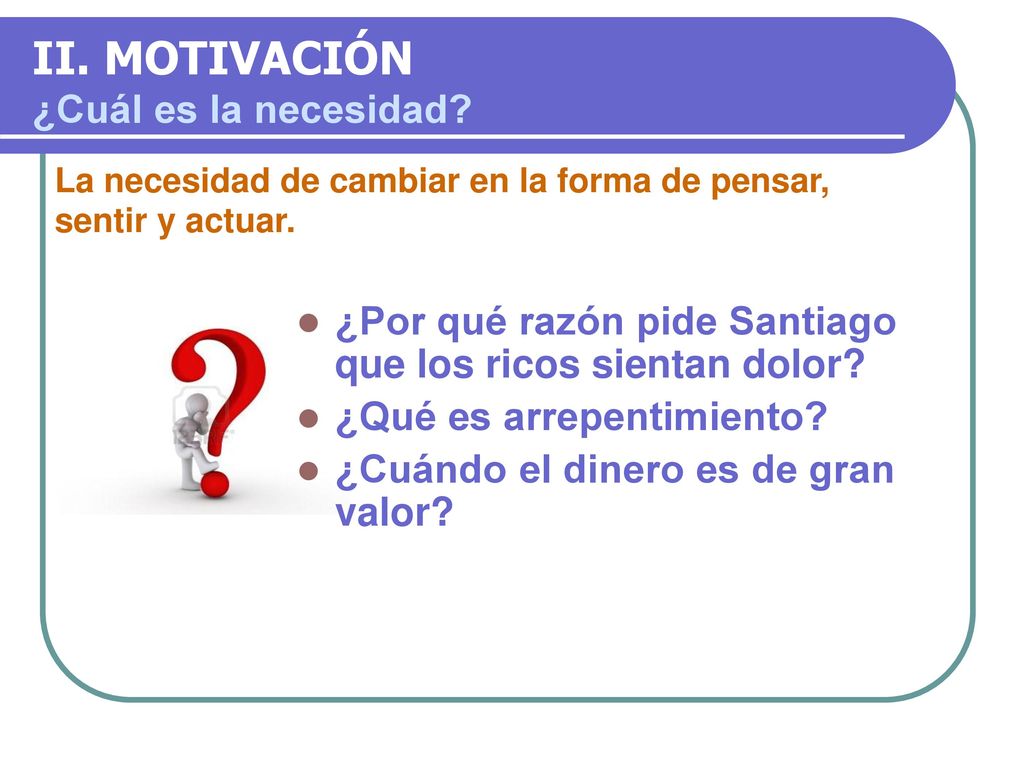 II. MOTIVACIÓN
¿Cuál es la necesidad?

La necesidad de cambiar en la forma de pensar, sentir y actuar.

- ¿Por qué razón pide Santiago que los ricos sientan dolor?
- ¿Qué es arrepentimiento?
- ¿Cuándo el dinero es de gran valor?